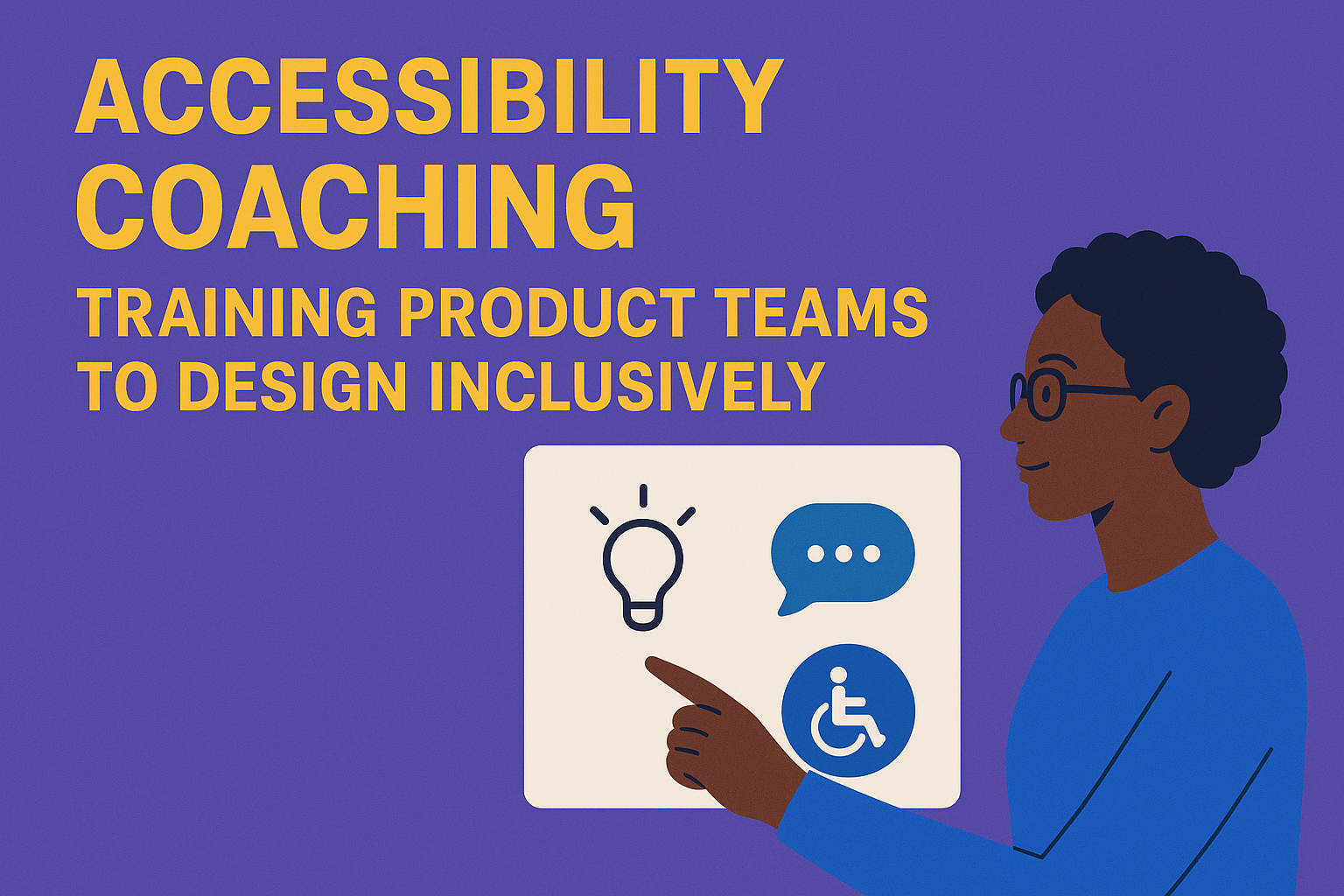 ACCESSIBILITY COACHING

TRAINING PRODUCT TEAMS TO DESIGN INCLUSIVELY